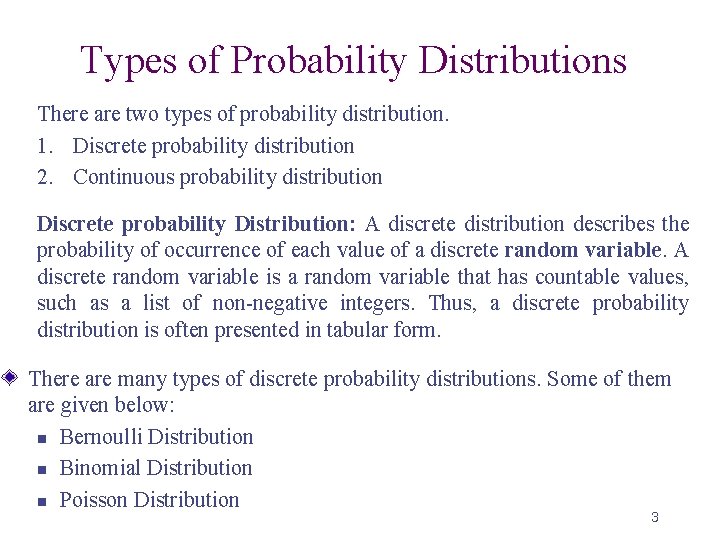 Types of Probability Distributions

There are two types of probability distribution.

1. Discrete probability distribution
2. Continuous probability distribution

Discrete probability Distribution: A discrete distribution describes the probability of occurrence of each value of a discrete random variable. A discrete random variable is a random variable that has countable values, such as a list of non-negative integers. Thus, a discrete probability distribution is often presented in tabular form.

There are many types of discrete probability distributions. Some of them are given below:

- Bernoulli Distribution
- Binomial Distribution
- Poisson Distribution

3